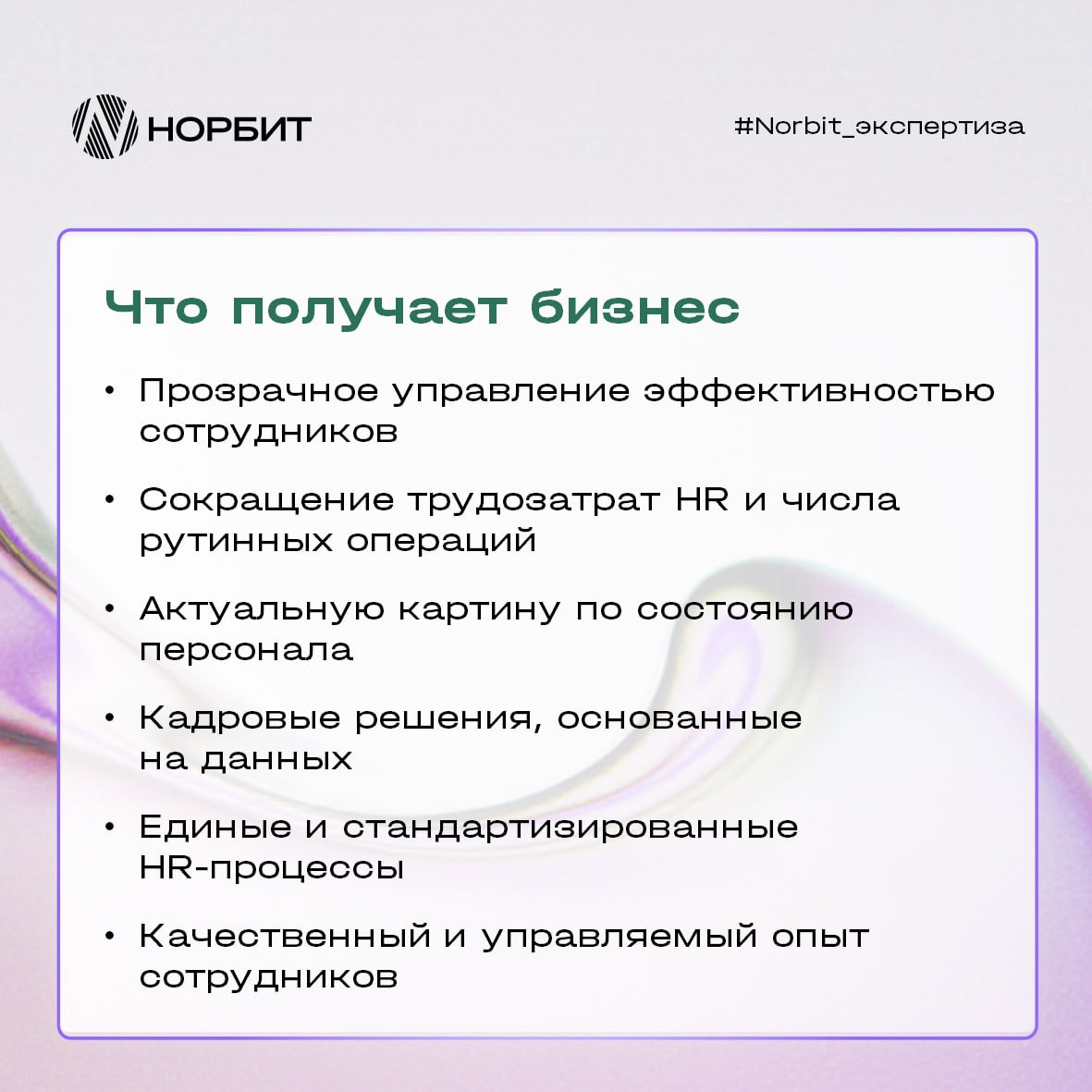 НОРБИТ

#Norbit_экспертиза

Что получает бизнес

• Прозрачное управление эффективностью сотрудников

• Сокращение трудозатрат HR и числа рутинных операций

• Актуальную картину по состоянию персонала

• Кадровые решения, основанные на данных

• Единые и стандартизированные HR-процессы

• Качественный и управляемый опыт сотрудников